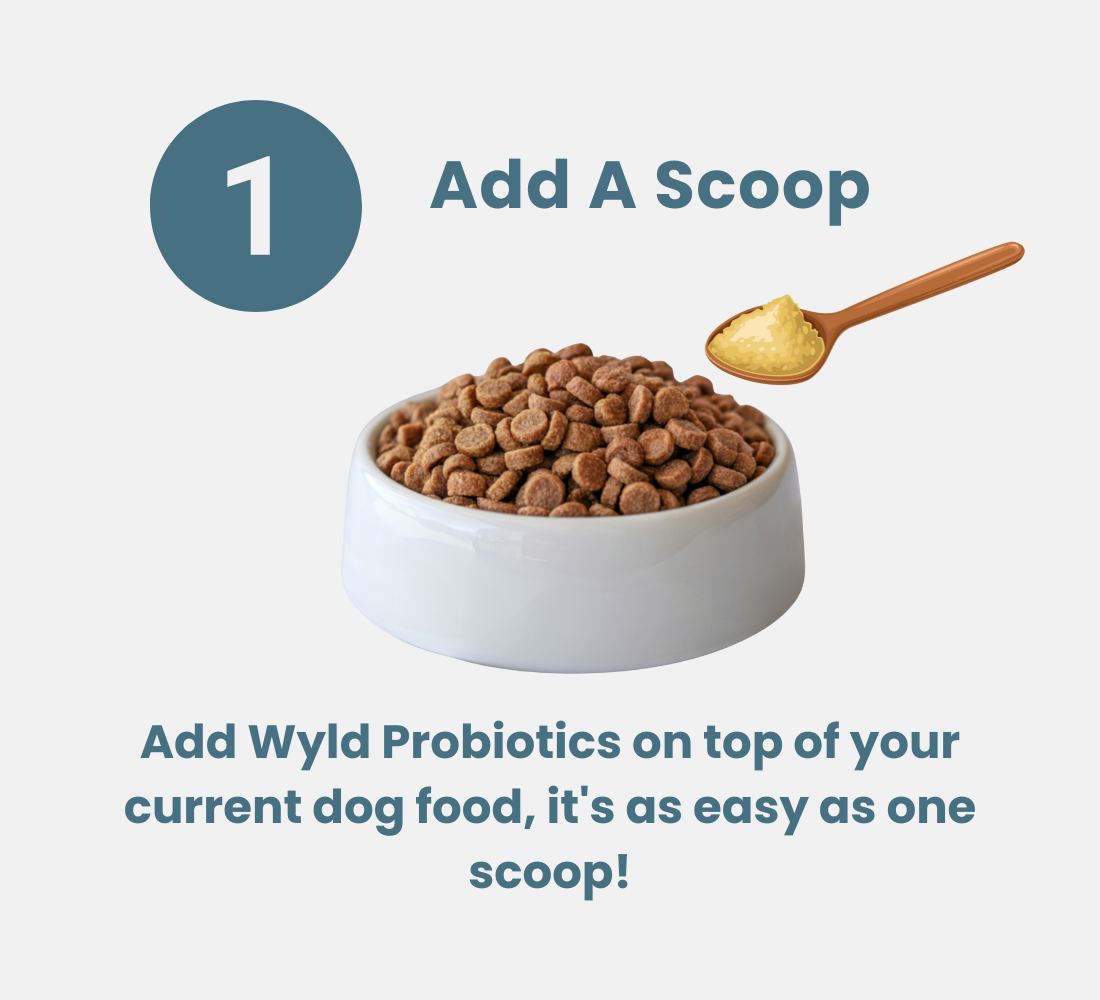 1

Add A Scoop

Add Wyld Probiotics on top of your current dog food, it's as easy as one scoop!